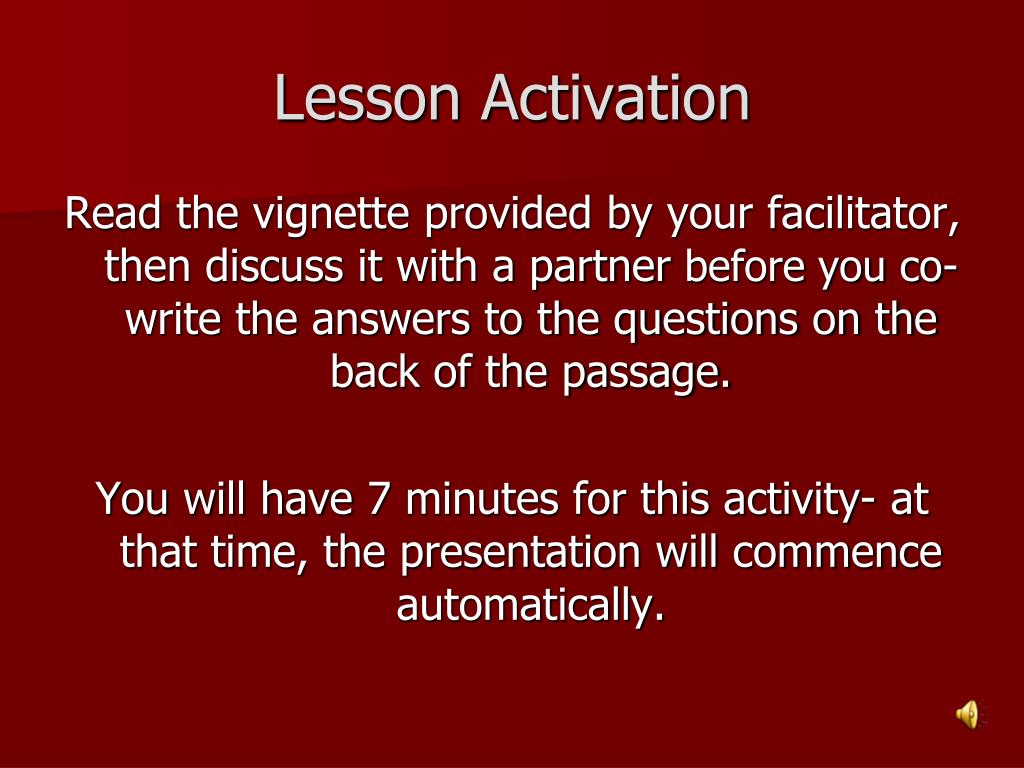 Lesson Activation

Read the vignette provided by your facilitator, then discuss it with a partner before you co-write the answers to the questions on the back of the passage.

You will have 7 minutes for this activity- at that time, the presentation will commence automatically.